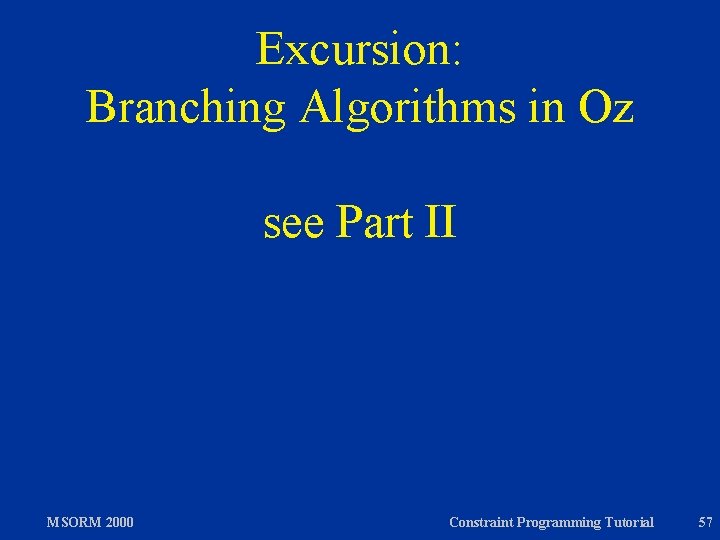 Excursion:
Branching Algorithms in Oz

see Part II

MSORM 2000

Constraint Programming Tutorial

57